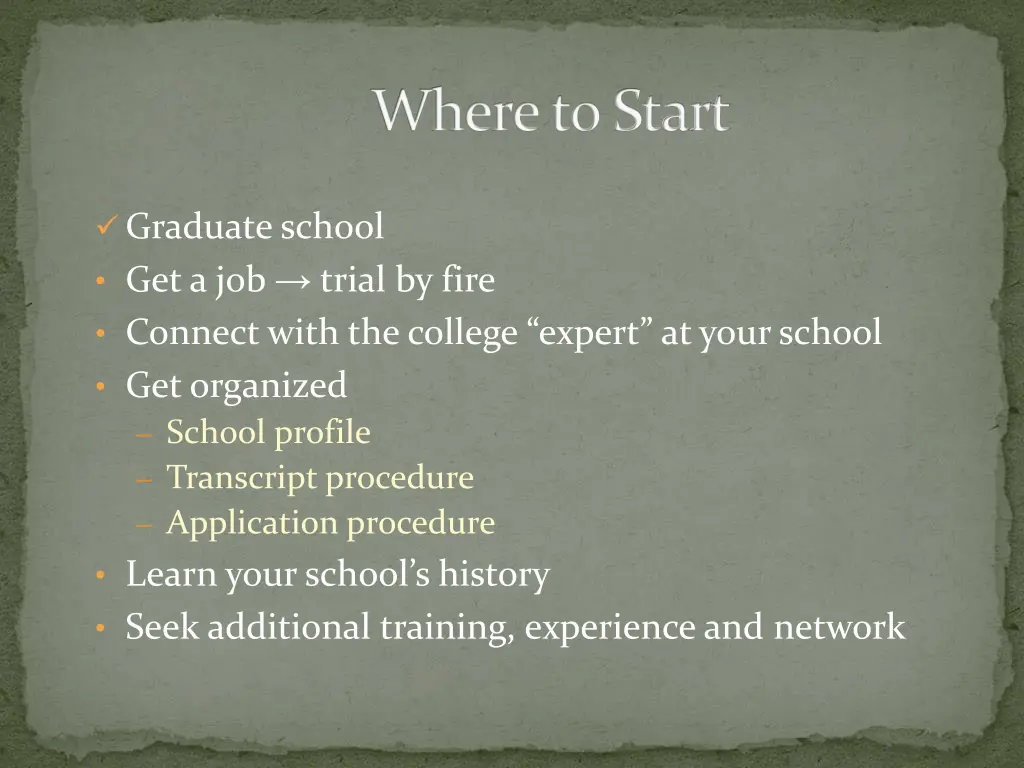 Where to Start

✓ Graduate school
• Get a job → trial by fire
• Connect with the college “expert” at your school
• Get organized
– School profile
– Transcript procedure
– Application procedure
• Learn your school’s history
• Seek additional training, experience and network